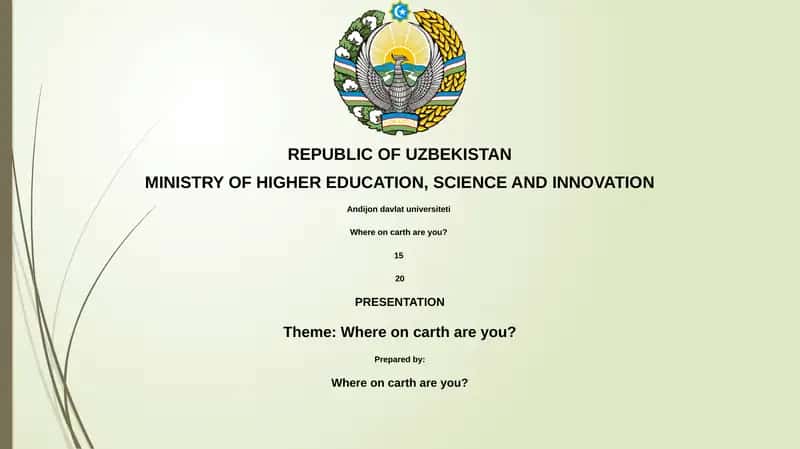 REPUBLIC OF UZBEKISTAN
MINISTRY OF HIGHER EDUCATION, SCIENCE AND INNOVATION

Andijon davlat universiteti

Where on carth are you?

15

20

PRESENTATION

Theme: Where on carth are you?

Prepared by:

Where on carth are you?